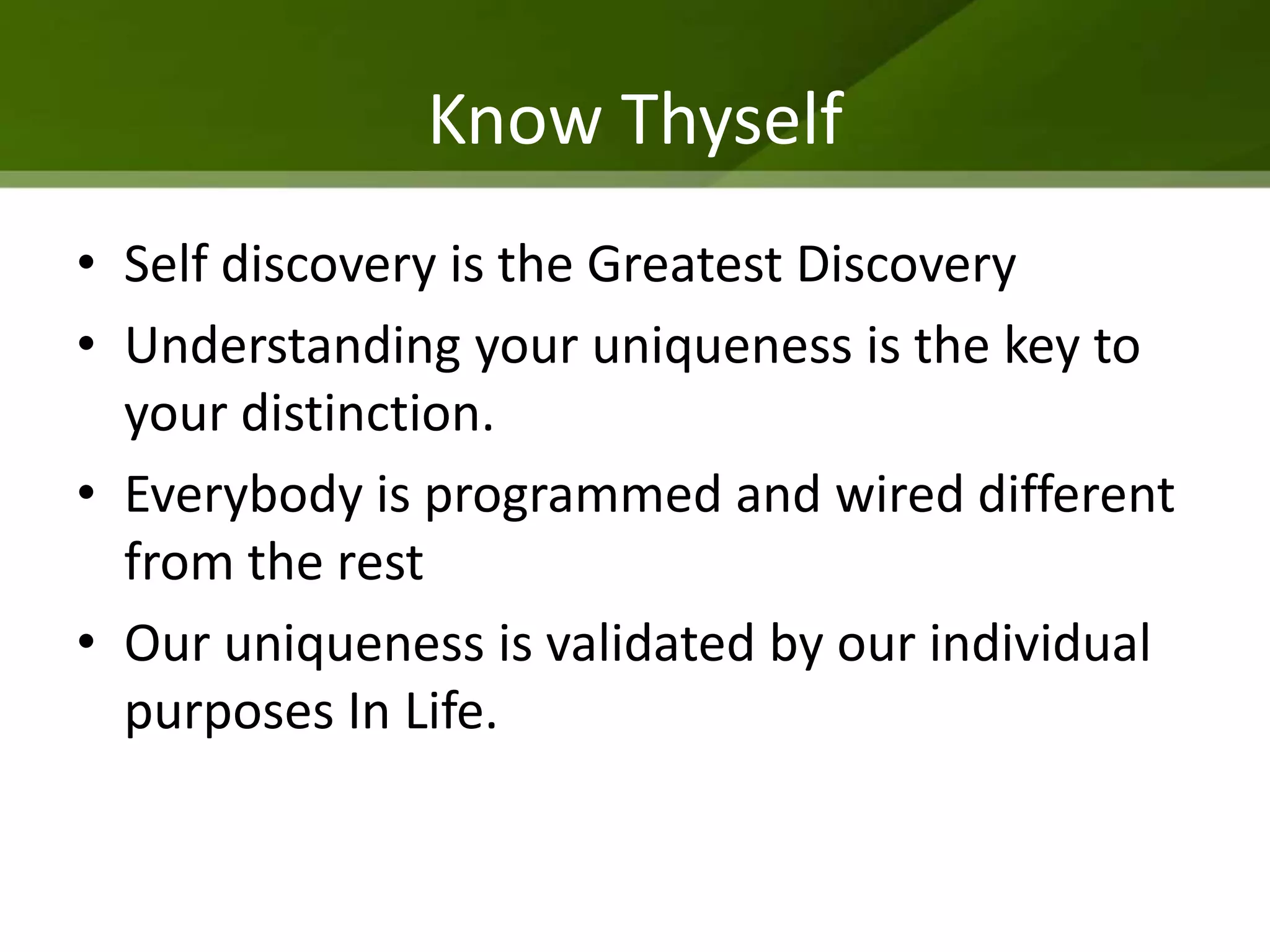 Know Thyself

• Self discovery is the Greatest Discovery
• Understanding your uniqueness is the key to your distinction.
• Everybody is programmed and wired different from the rest
• Our uniqueness is validated by our individual purposes In Life.